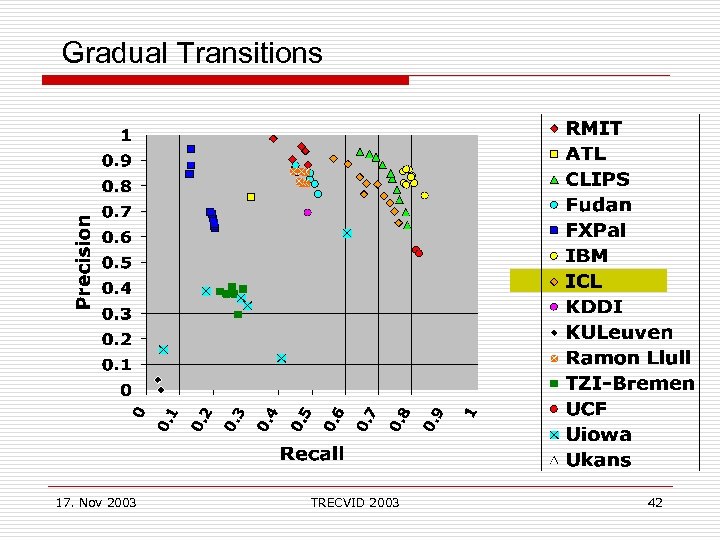 Gradual Transitions

Precision
1
0.9
0.8
0.7
0.6
0.5
0.4
0.3
0.2
0.1
0

0
0.1
0.2
0.3
0.4
0.5
0.6
0.7
0.8
0.9
1
Recall

RMIT
ATL
CLIPS
Fudan
FXPal
IBM
ICL
KDDI
KULeuven
Ramon Llull
TZI-Bremen
UCF
Uiowa
Ukans

17. Nov 2003
TRECVID 2003
42